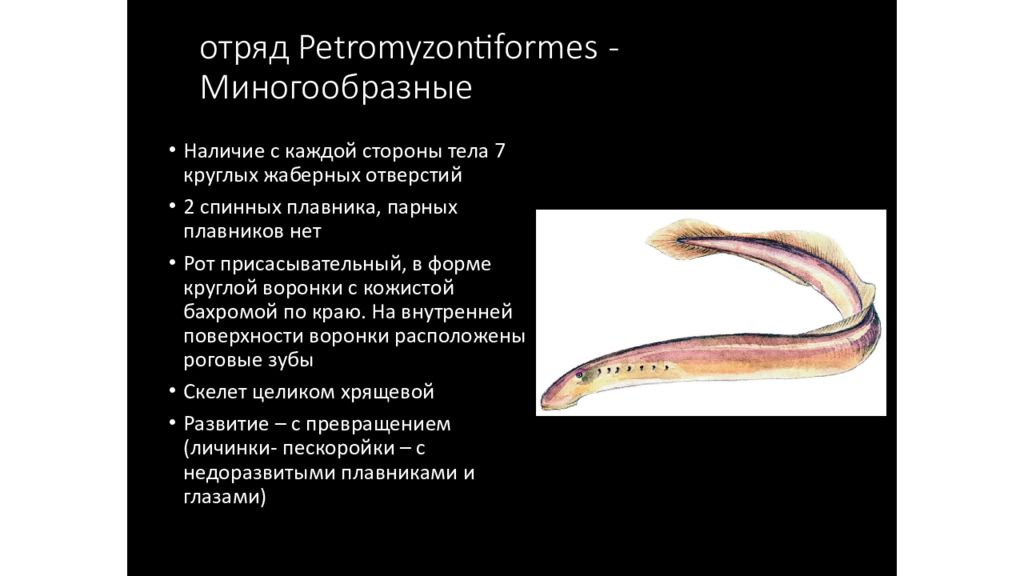 отряд Petromyzontiformes - Миногообразные

• Наличие с каждой стороны тела 7 круглых жаберных отверстий
• 2 спинных плавника, парных плавников нет
• Рот присасывательный, в форме круглой воронки с кожистой бахромой по краю. На внутренней поверхности воронки расположены роговые зубы
• Скелет целиком хрящевой
• Развитие – с превращением (личинки- пескоройки – с недоразвитыми плавниками и глазами)